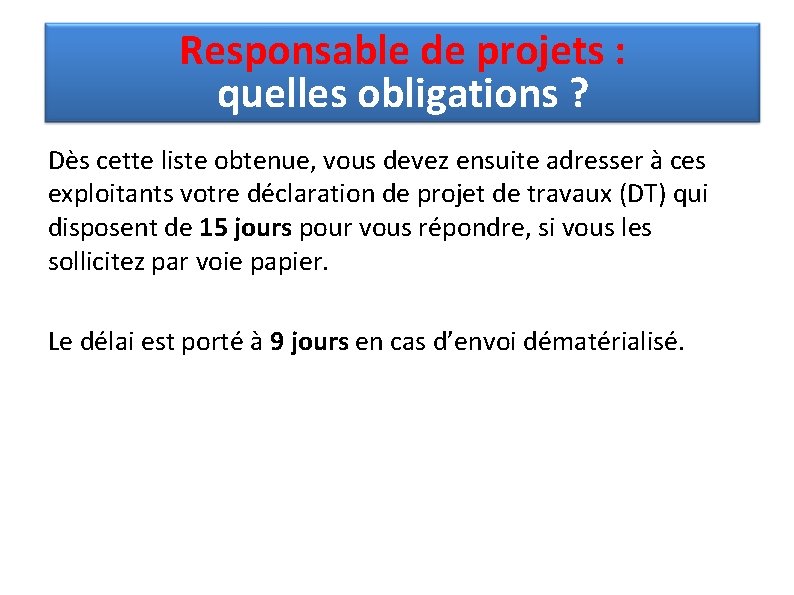 Responsable de projets :
quelles obligations ?

Dès cette liste obtenue, vous devez ensuite adresser à ces exploitants votre déclaration de projet de travaux (DT) qui disposent de 15 jours pour vous répondre, si vous les sollicitez par voie papier.

Le délai est porté à 9 jours en cas d’envoi dématérialisé.